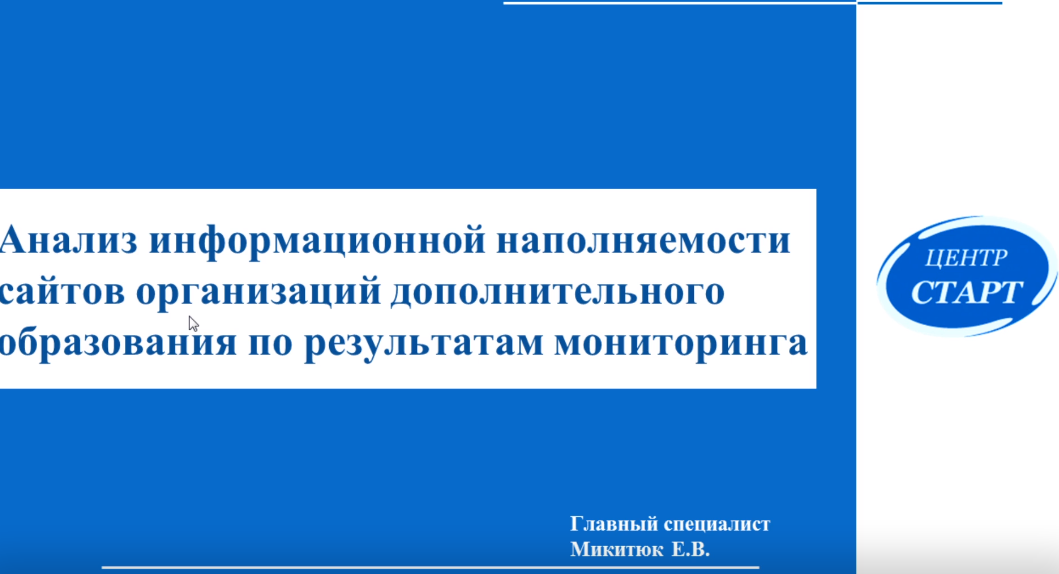 Анализ информационной наполняемости сайтов организаций дополнительного образования по результатам мониторинга

ЦЕНТР СТАРТ

Главный специалист
Микитюк Е.В.